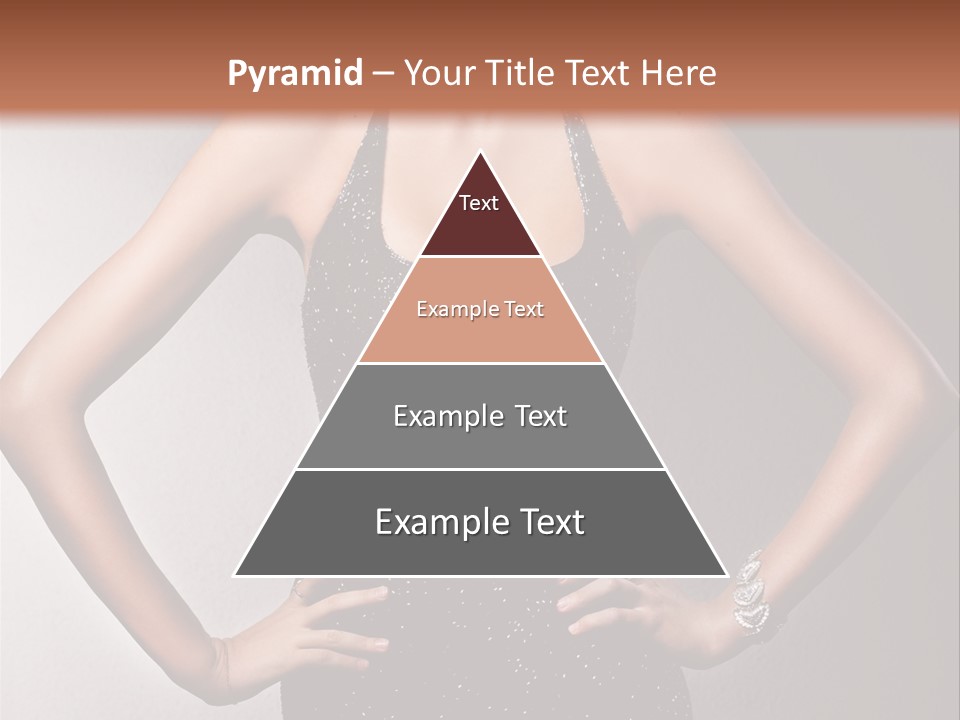 Pyramid – Your Title Text Here

Text

Example Text

Example Text

Example Text